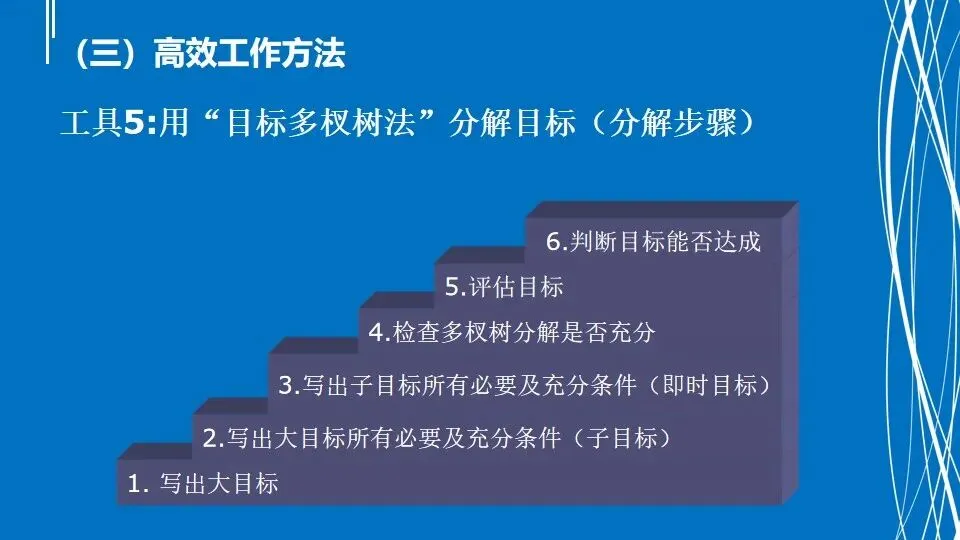 （三）高效工作方法

工具5:用“目标多杈树法”分解目标（分解步骤）

6.判断目标能否达成

5.评估目标

4.检查多杈树分解是否充分

3.写出子目标所有必要及充分条件（即时目标）

2.写出大目标所有必要及充分条件（子目标）

1. 写出大目标